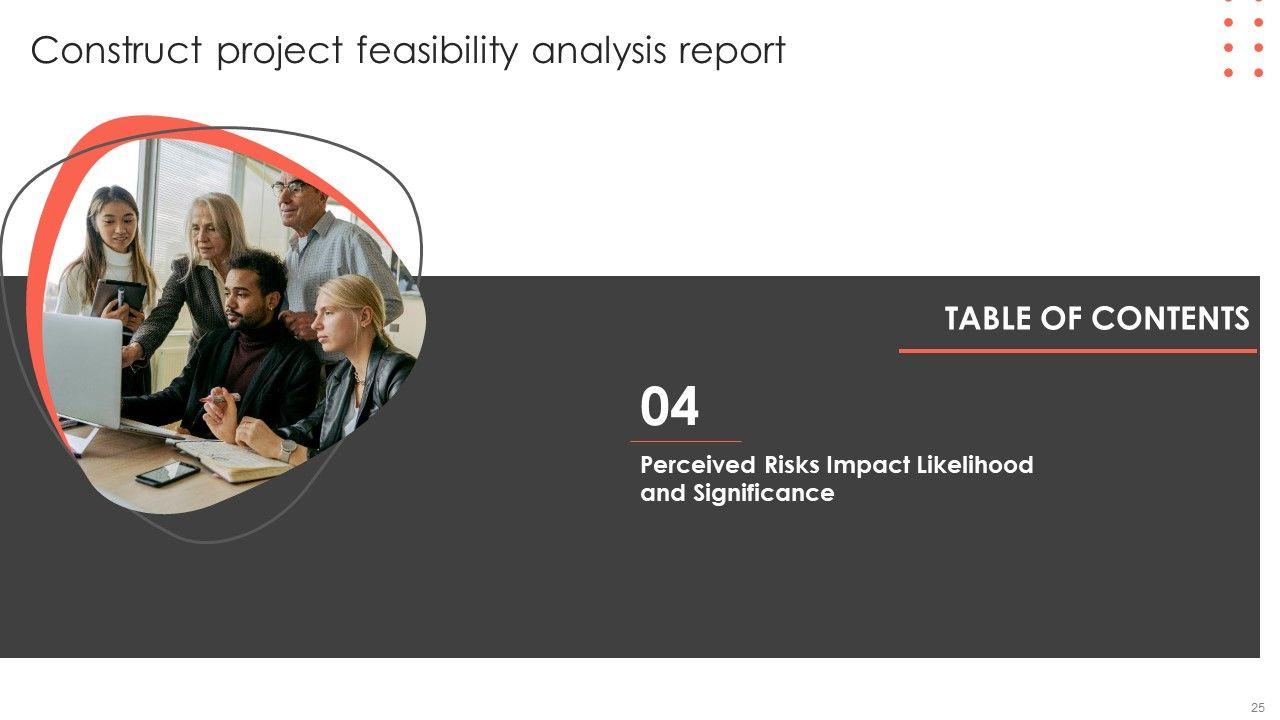 Construct project feasibility analysis report

TABLE OF CONTENTS

04

Perceived Risks Impact Likelihood and Significance

25